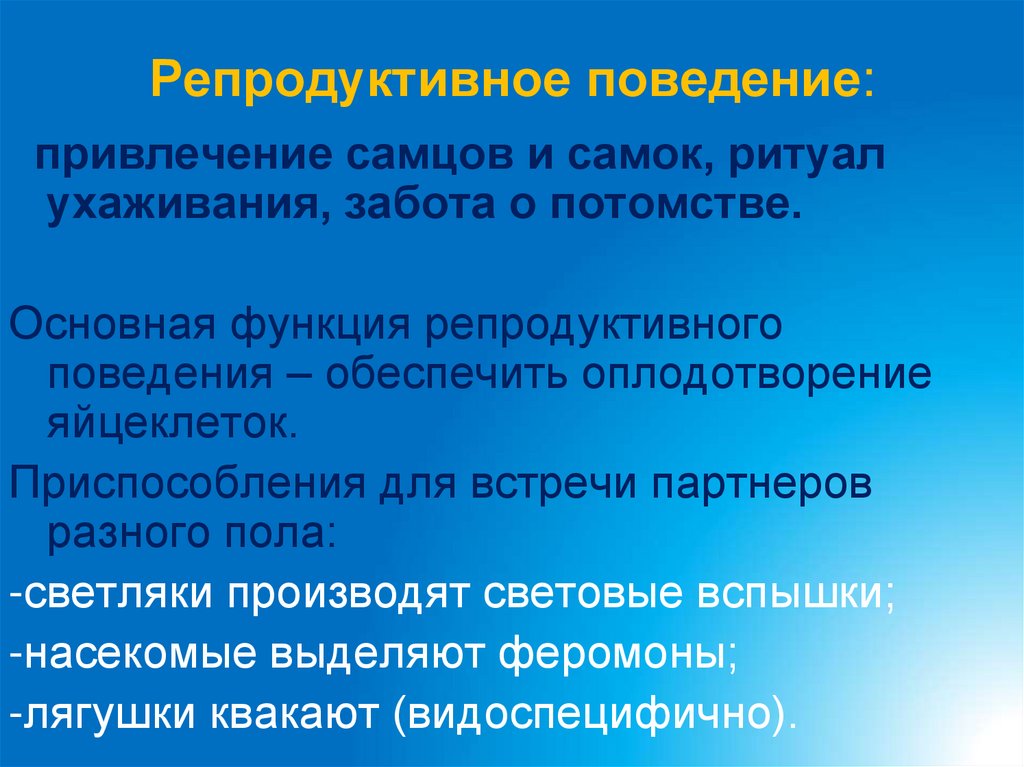 Репродуктивное поведение:

привлечение самцов и самок, ритуал ухаживания, забота о потомстве.

Основная функция репродуктивного поведения – обеспечить оплодотворение яйцеклеток.

Приспособления для встречи партнеров разного пола:

-светляки производят световые вспышки;

-насекомые выделяют феромоны;

-лягушки квакают (видоспецифично).